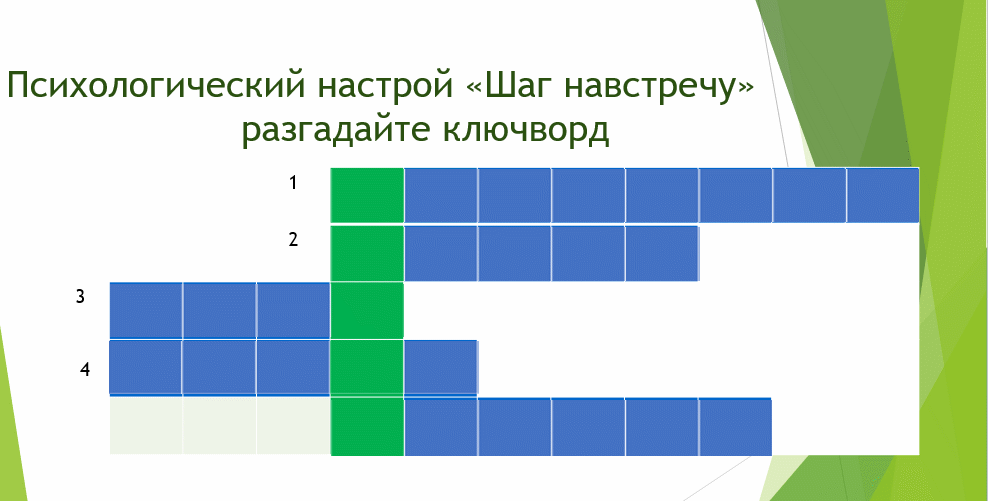 Психологический настрой «Шаг навстречу»
разгадайте ключворд

1
2
3
4